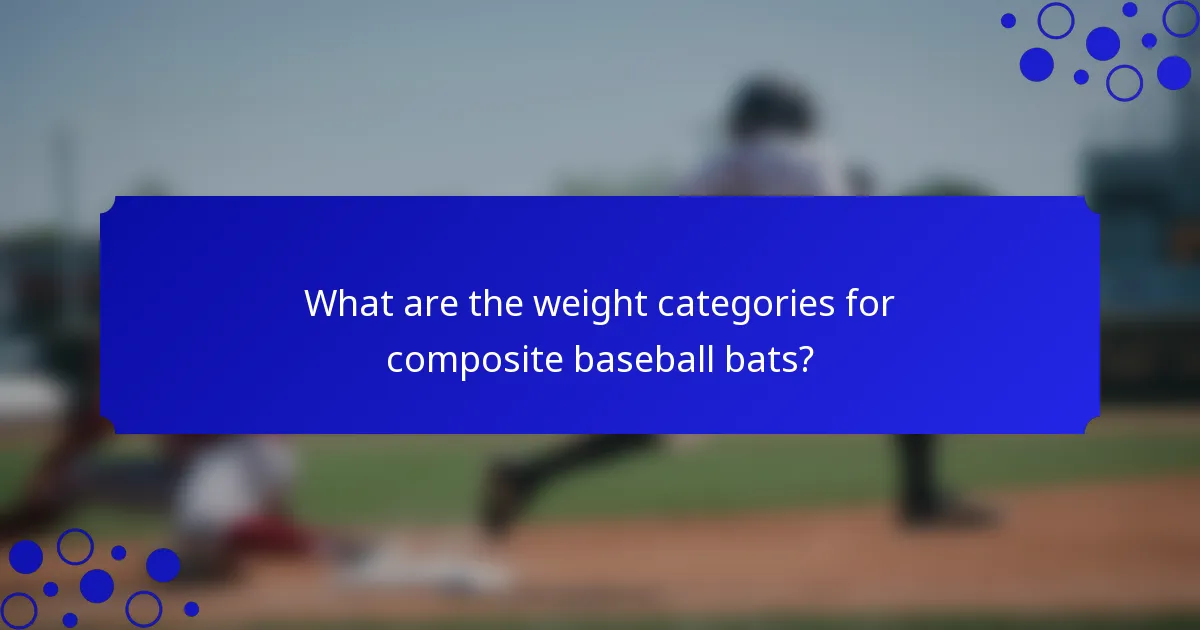 What are the weight categories for composite baseball bats?